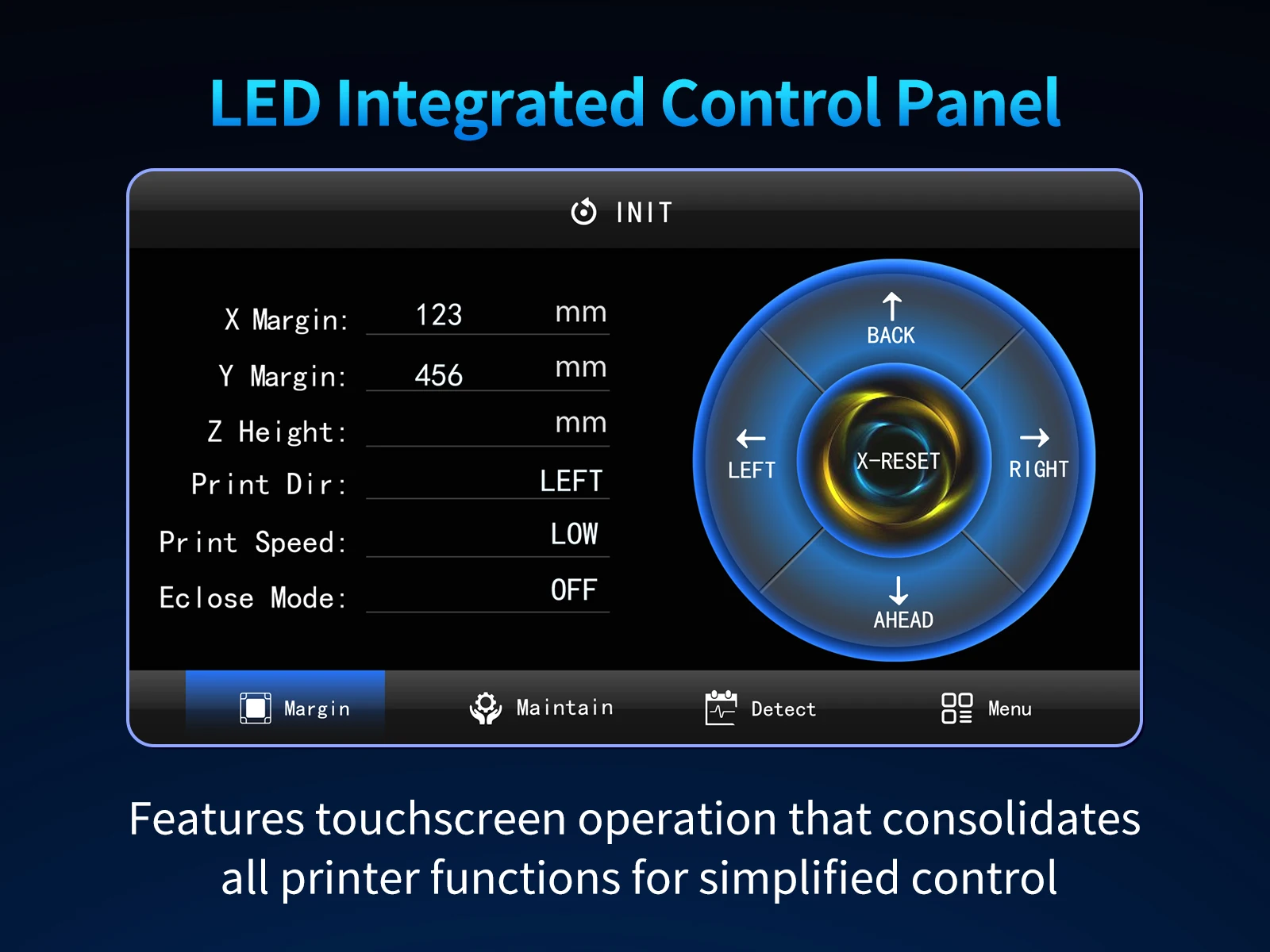 LED Integrated Control Panel

INIT

X Margin: 123 mm

Y Margin: 456 mm

Z Height: mm

Print Dir: LEFT

Print Speed: LOW

Eclose Mode: OFF

BACK

LEFT

X-RESET

RIGHT

AHEAD

Margin

Maintain

Detect

Menu

Features touchscreen operation that consolidates all printer functions for simplified control